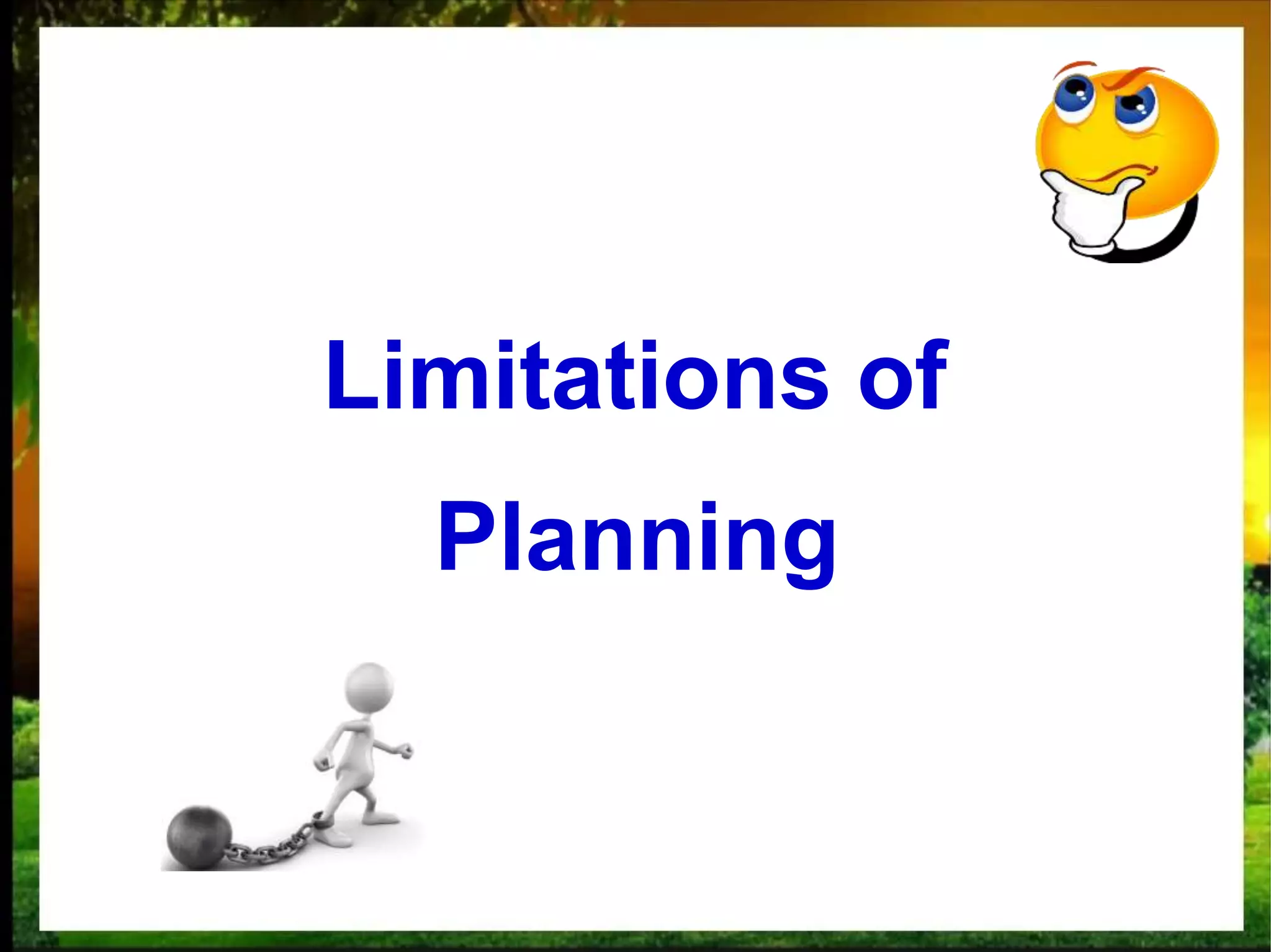 Limitations of Planning